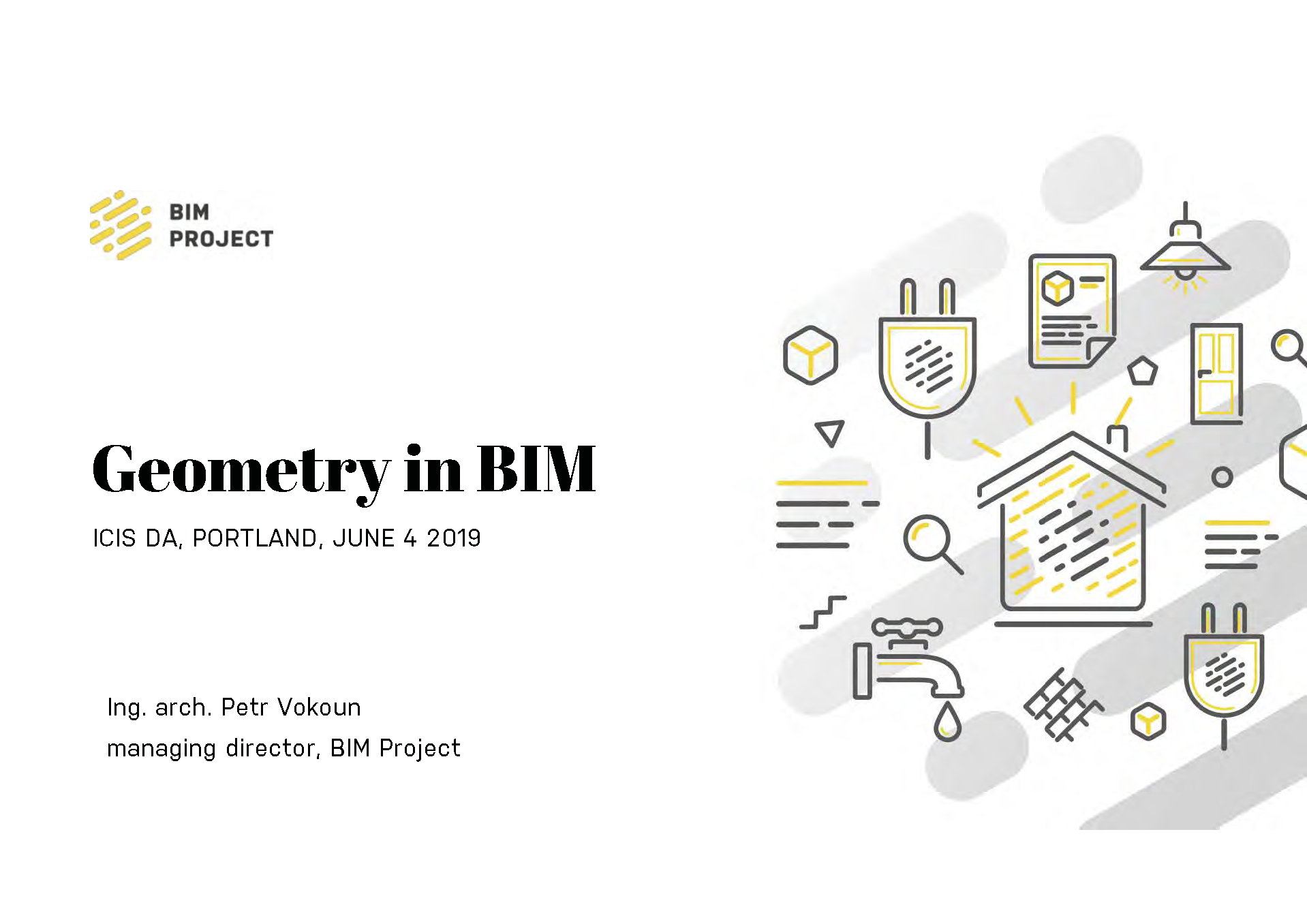 BIM
PROJECT

Geometry in BIM

ICIS DA, PORTLAND, JUNE 4 2019

Ing. arch. Petr Vokoun
managing director, BIM Project